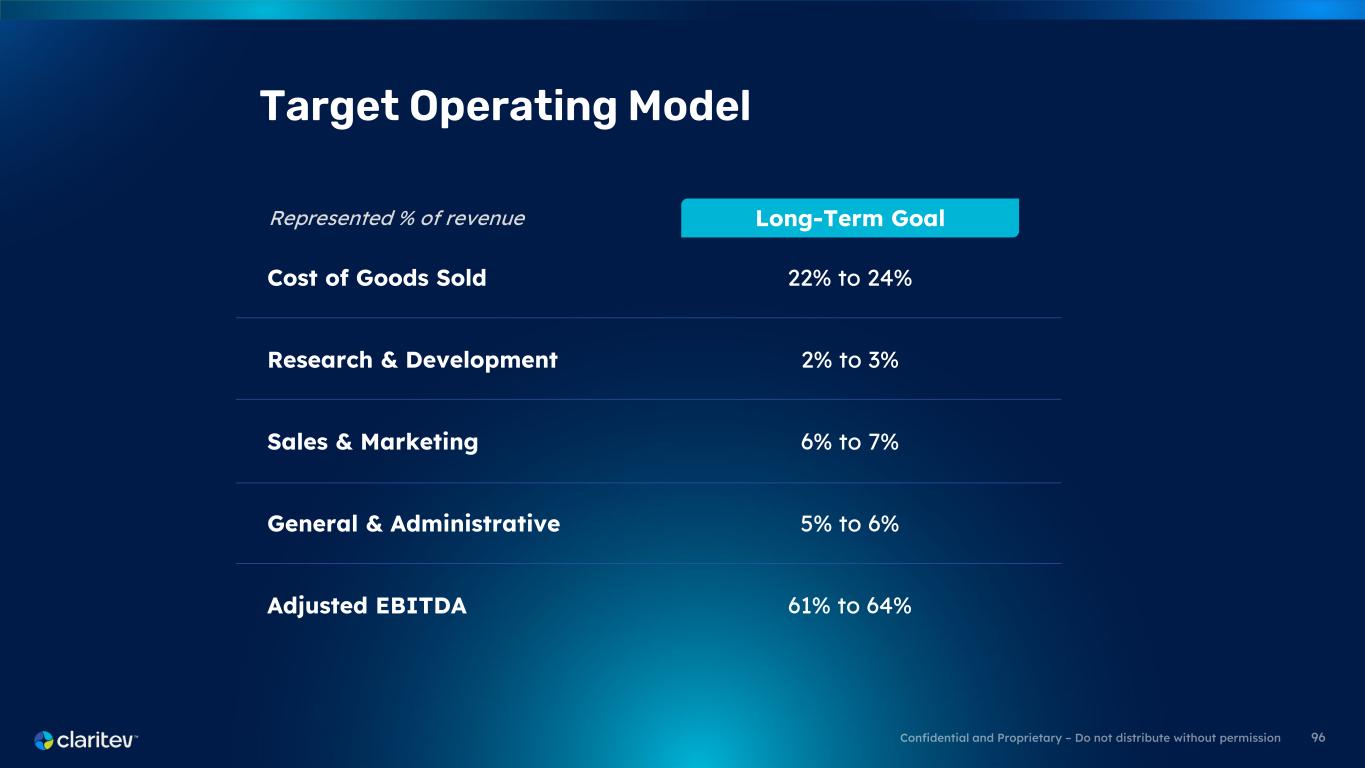 Target Operating Model

| Represented % of revenue | Long-Term Goal |
|---|---|
| Cost of Goods Sold | 22% to 24% |
| Research & Development | 2% to 3% |
| Sales & Marketing | 6% to 7% |
| General & Administrative | 5% to 6% |
| Adjusted EBITDA | 61% to 64% |

claritev™

Confidential and Proprietary – Do not distribute without permission 96